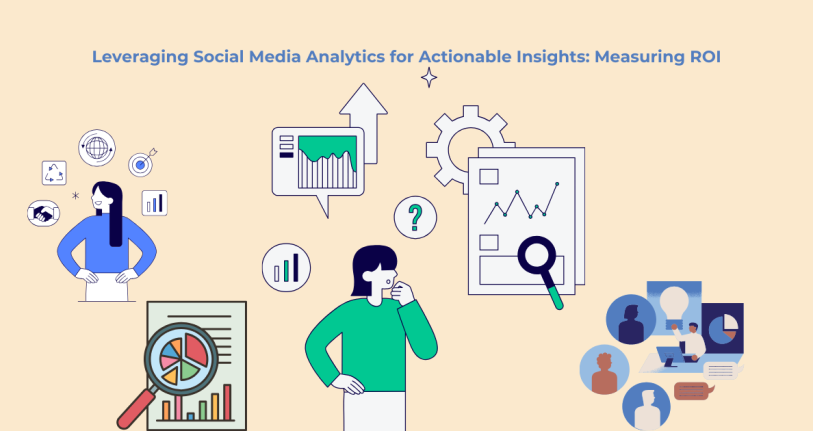 Leveraging Social Media Analytics for Actionable Insights: Measuring ROI

?